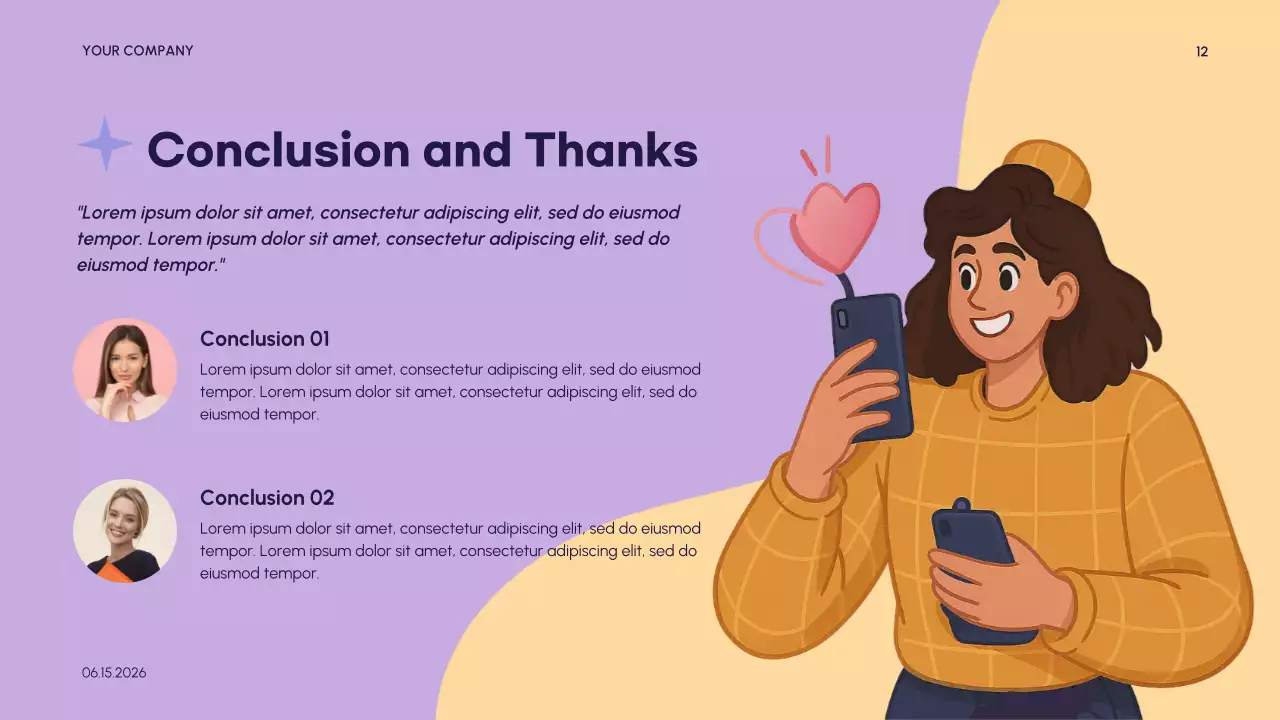 YOUR COMPANY

12

Conclusion and Thanks

"Lorem ipsum dolor sit amet, consectetur adipiscing elit, sed do eiusmod tempor. Lorem ipsum dolor sit amet, consectetur adipiscing elit, sed do eiusmod tempor."

Conclusion 01

Lorem ipsum dolor sit amet, consectetur adipiscing elit, sed do eiusmod tempor. Lorem ipsum dolor sit amet, consectetur adipiscing elit, sed do eiusmod tempor.

Conclusion 02

Lorem ipsum dolor sit amet, consectetur adipiscing elit, sed do eiusmod tempor. Lorem ipsum dolor sit amet, consectetur adipiscing elit, sed do eiusmod tempor.

06.15.2026